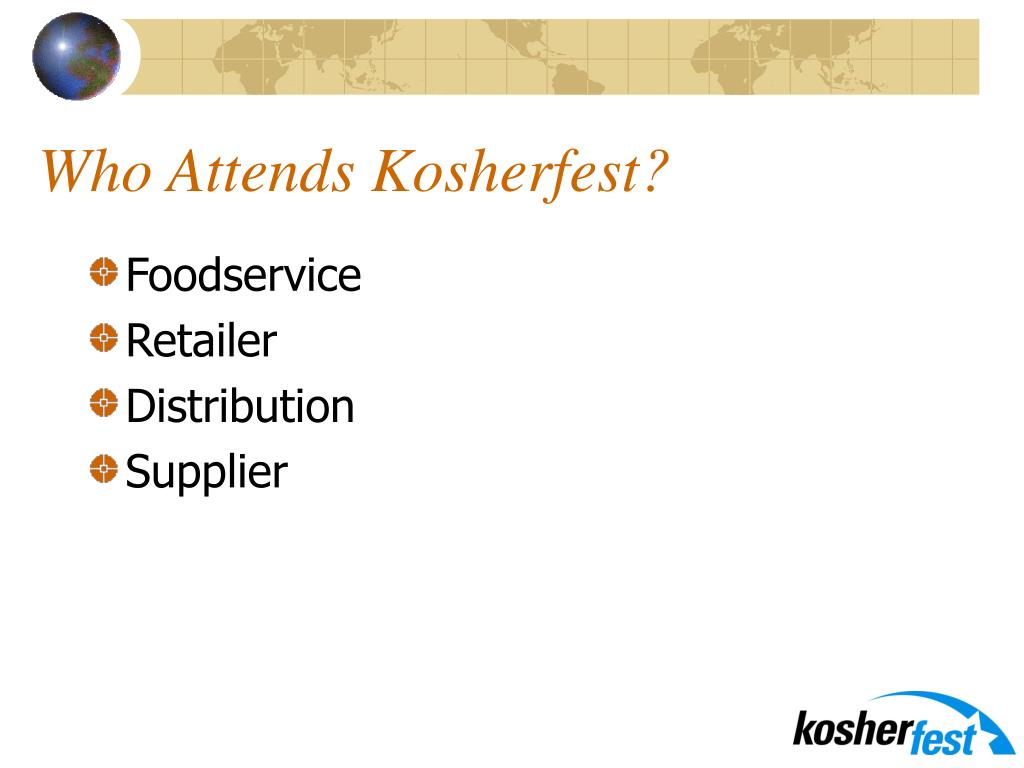 Who Attends Kosherfest?

Foodservice
Retailer
Distribution
Supplier

kosherfest